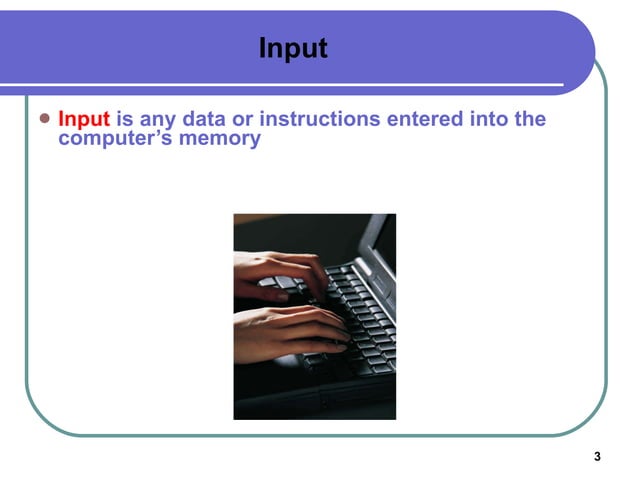 Input

• Input is any data or instructions entered into the computer's memory

3